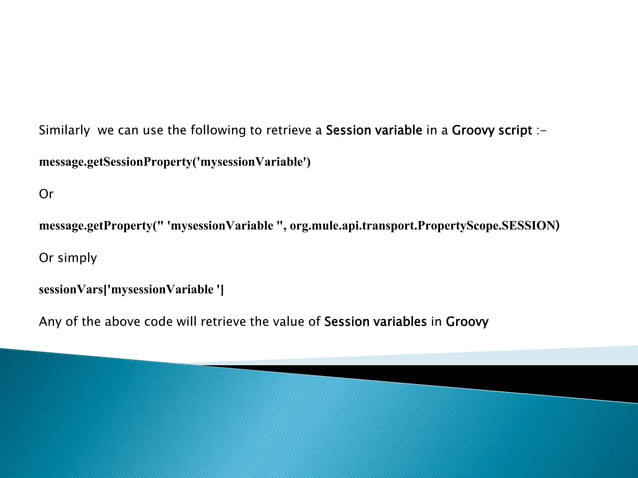 Similarly we can use the following to retrieve a Session variable in a Groovy script :-

message.getSessionProperty('mysessionVariable')

Or

message.getProperty(" 'mysessionVariable ", org.mule.api.transport.PropertyScope.SESSION)

Or simply

sessionVars['mysessionVariable ']

Any of the above code will retrieve the value of Session variables in Groovy